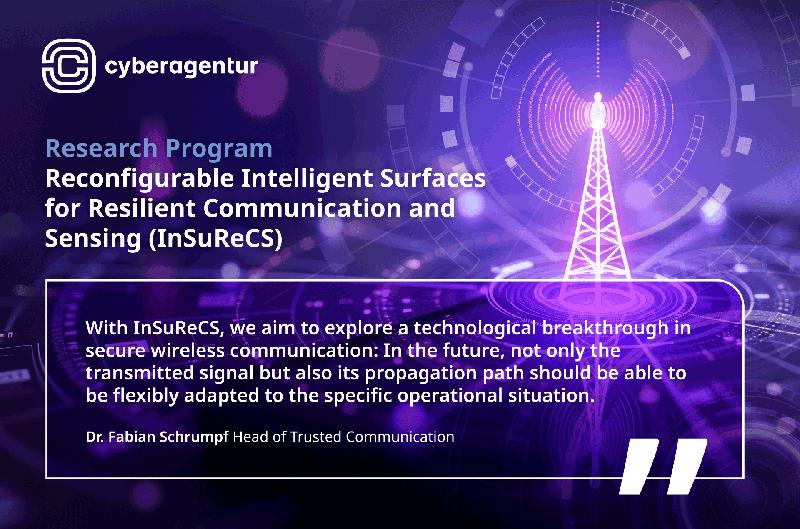 cyberagentur

Research Program
Reconfigurable Intelligent Surfaces for Resilient Communication and Sensing (InSuReCS)

With InSuReCS, we aim to explore a technological breakthrough in secure wireless communication: In the future, not only the transmitted signal but also its propagation path should be able to be flexibly adapted to the specific operational situation.

Dr. Fabian Schrumpf Head of Trusted Communication

"